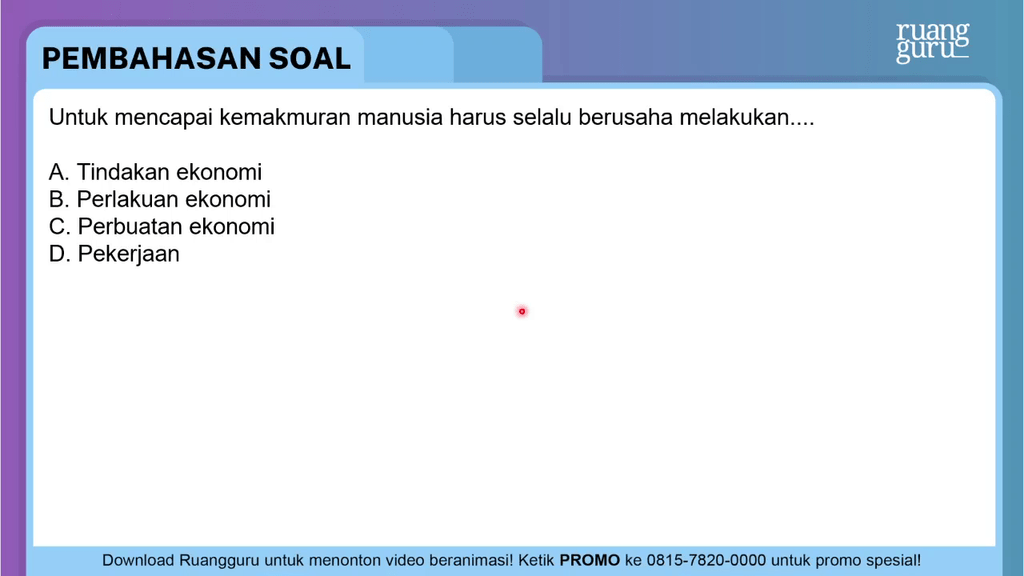 PEMBAHASAN SOAL

ruang guru

Untuk mencapai kemakmuran manusia harus selalu berusaha melakukan....

A. Tindakan ekonomi
B. Perlakuan ekonomi
C. Perbuatan ekonomi
D. Pekerjaan

Download Ruangguru untuk menonton video beranimasi! Ketik PROMO ke 0815-7820-0000 untuk promo spesial!